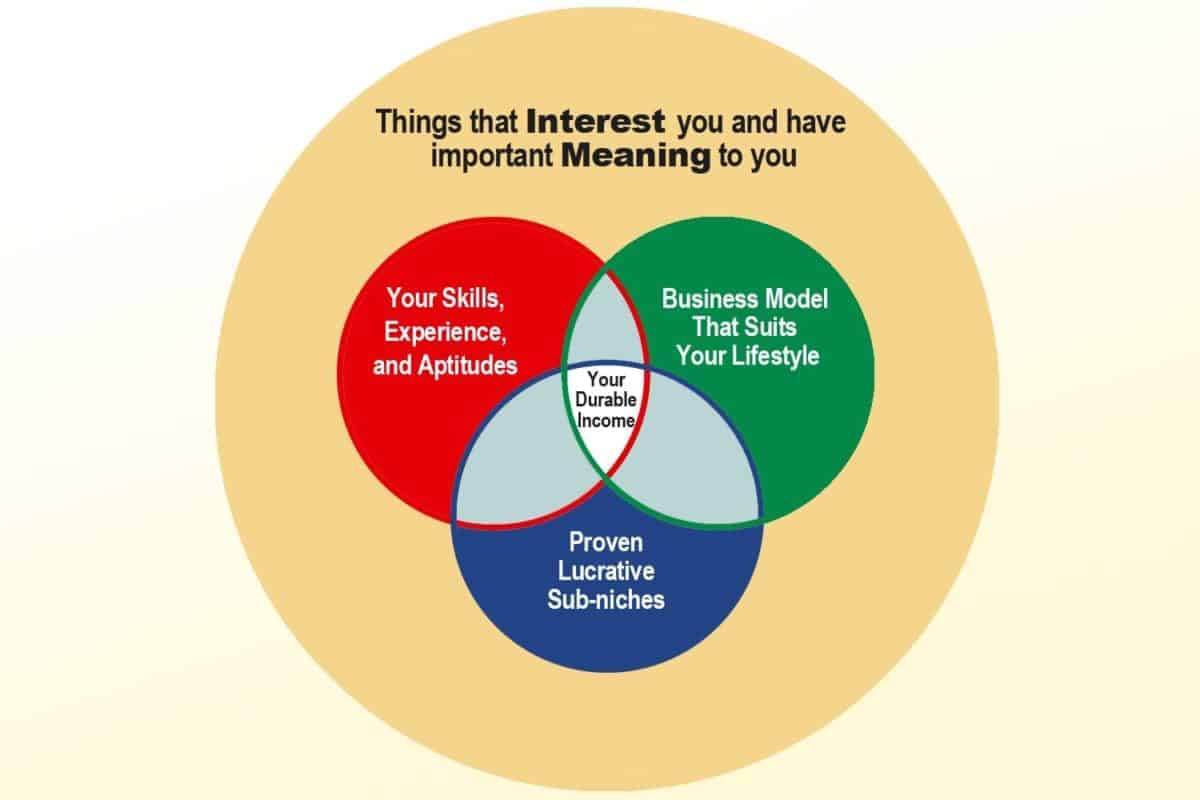 Things that Interest you and have important Meaning to you

Your Skills, Experience, and Aptitudes

Business Model That Suits Your Lifestyle

Your Durable Income

Proven Lucrative Sub-niches